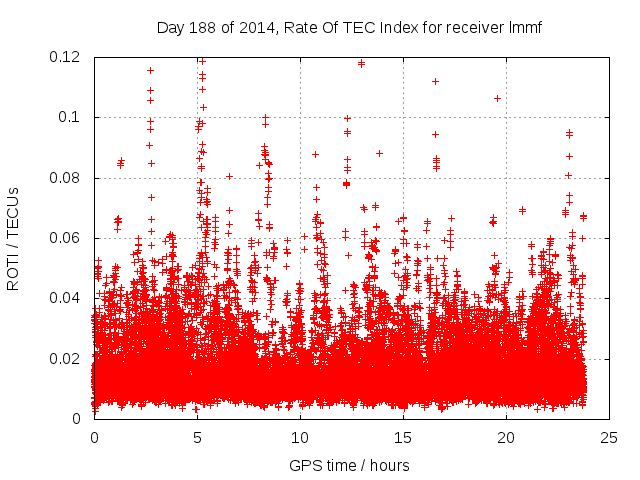 Day 188 of 2014, Rate Of TEC Index for receiver lmmf

ROTI / TECUs

0.12
0.1
0.08
0.06
0.04
0.02
0

0
5
10
15
20
25

GPS time / hours